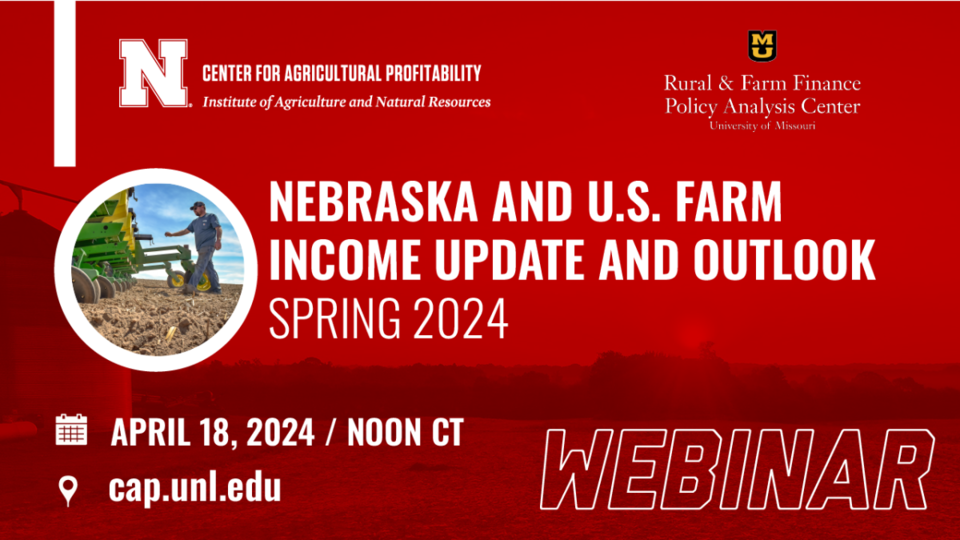 N

CENTER FOR AGRICULTURAL PROFITABILITY
Institute of Agriculture and Natural Resources

MU

Rural & Farm Finance
Policy Analysis Center
University of Missouri

NEBRASKA AND U.S. FARM INCOME UPDATE AND OUTLOOK
SPRING 2024

APRIL 18, 2024 / NOON CT

cap.unl.edu

WEBINAR